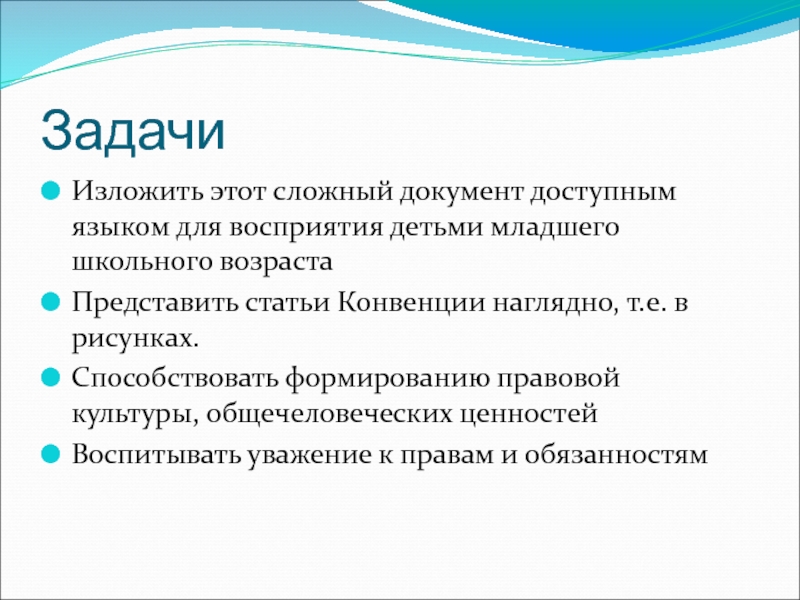 Задачи

Изложить этот сложный документ доступным языком для восприятия детьми младшего школьного возраста

Представить статьи Конвенции наглядно, т.е. в рисунках.

Способствовать формированию правовой культуры, общечеловеческих ценностей

Воспитывать уважение к правам и обязанностям